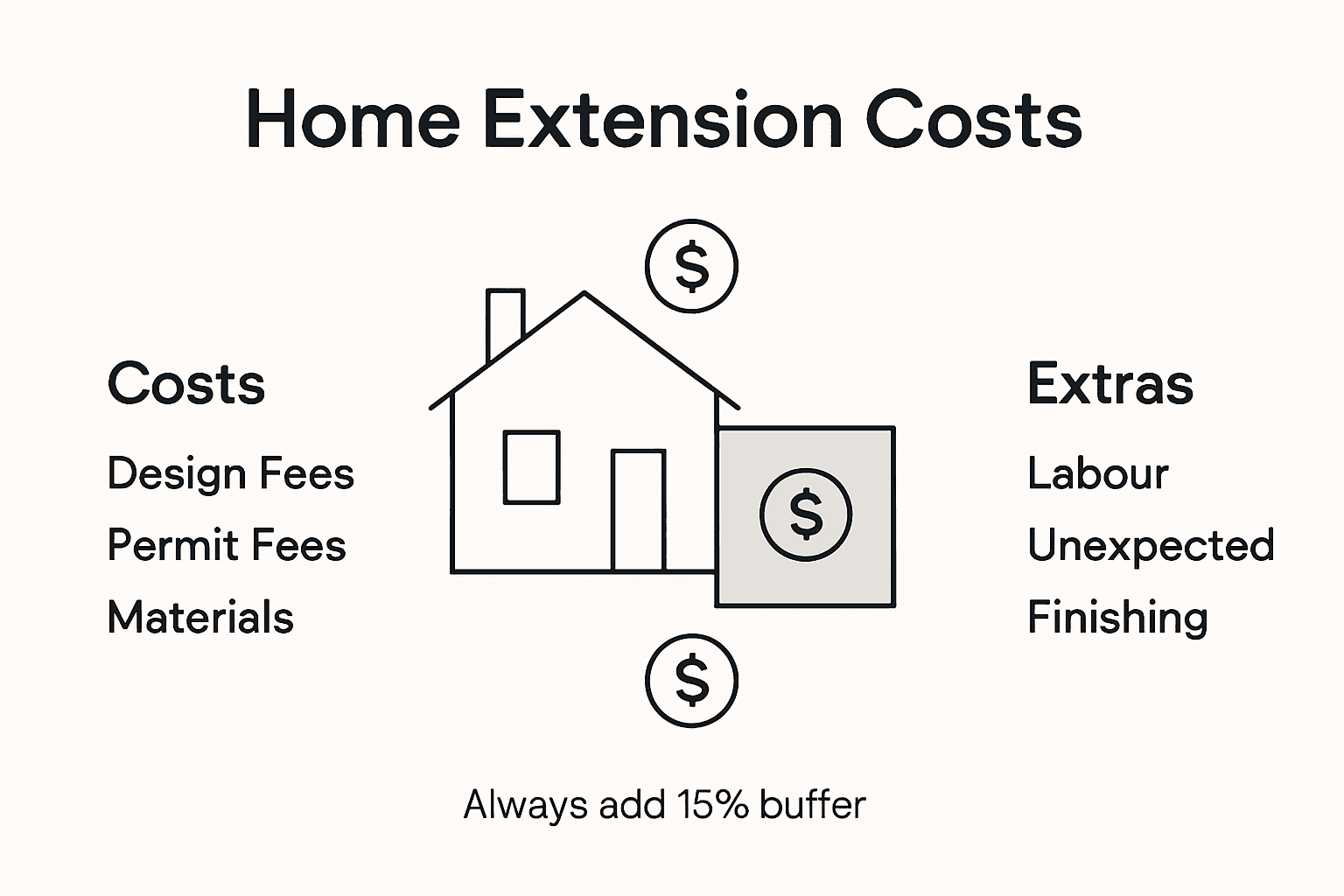 Home Extension Costs

Costs

Design Fees

Permit Fees

Materials

$

$

$

Extras

Labour

Unexpected

Finishing

Always add 15% buffer